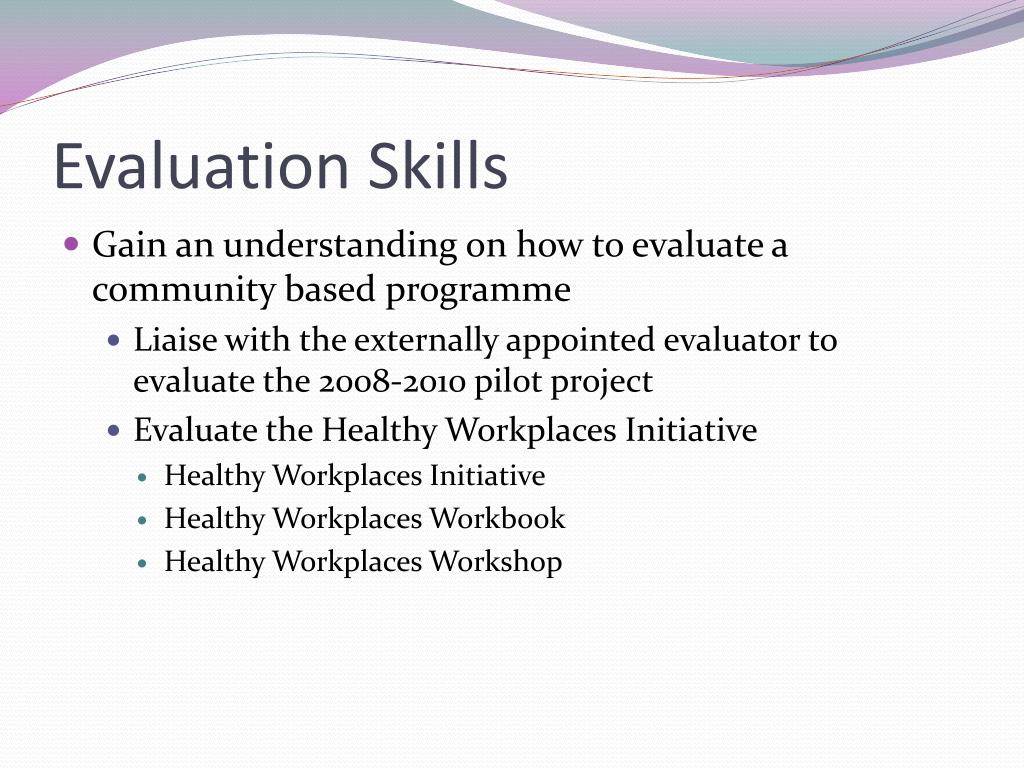 Evaluation Skills

- Gain an understanding on how to evaluate a community based programme
  - Liaise with the externally appointed evaluator to evaluate the 2008-2010 pilot project
  - Evaluate the Healthy Workplaces Initiative
    - Healthy Workplaces Initiative
    - Healthy Workplaces Workbook
    - Healthy Workplaces Workshop